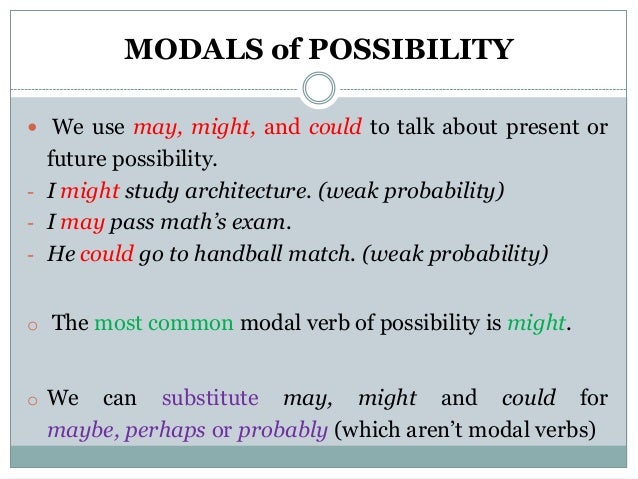 MODALS of POSSIBILITY

• We use may, might, and could to talk about present or future possibility.
- I might study architecture. (weak probability)
- I may pass math's exam.
- He could go to handball match. (weak probability)

○ The most common modal verb of possibility is might.

○ We can substitute may, might and could for maybe, perhaps or probably (which aren't modal verbs)